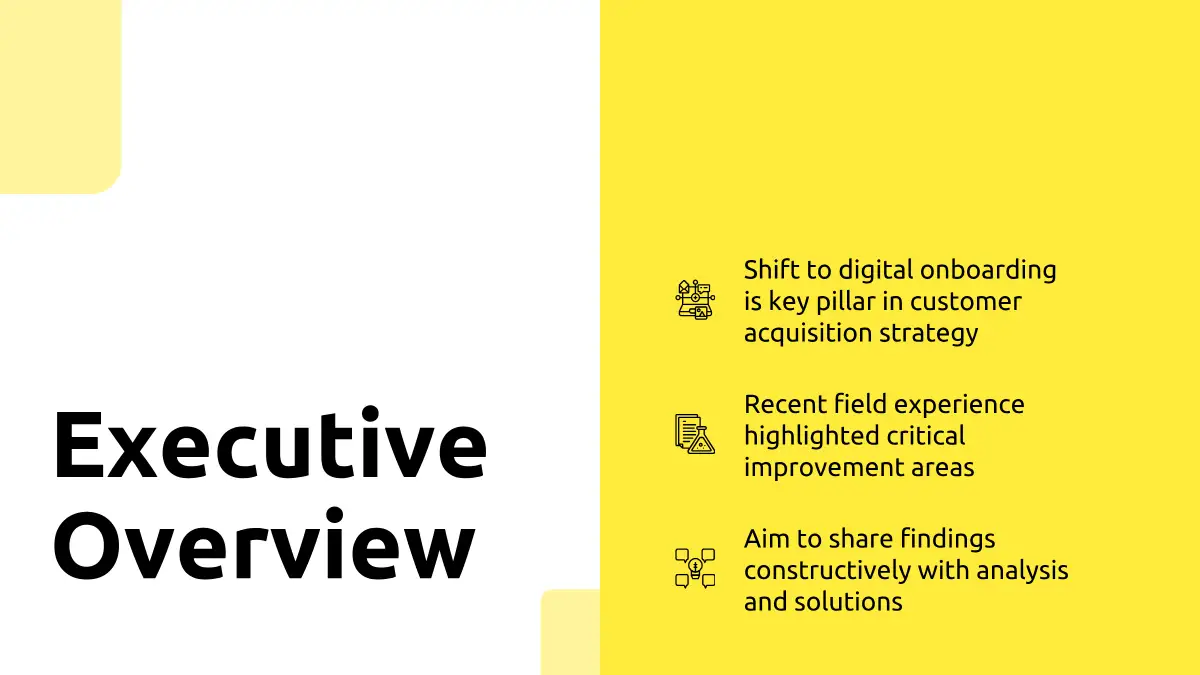 Executive Overview

Shift to digital onboarding is key pillar in customer acquisition strategy

Recent field experience highlighted critical improvement areas

Aim to share findings constructively with analysis and solutions